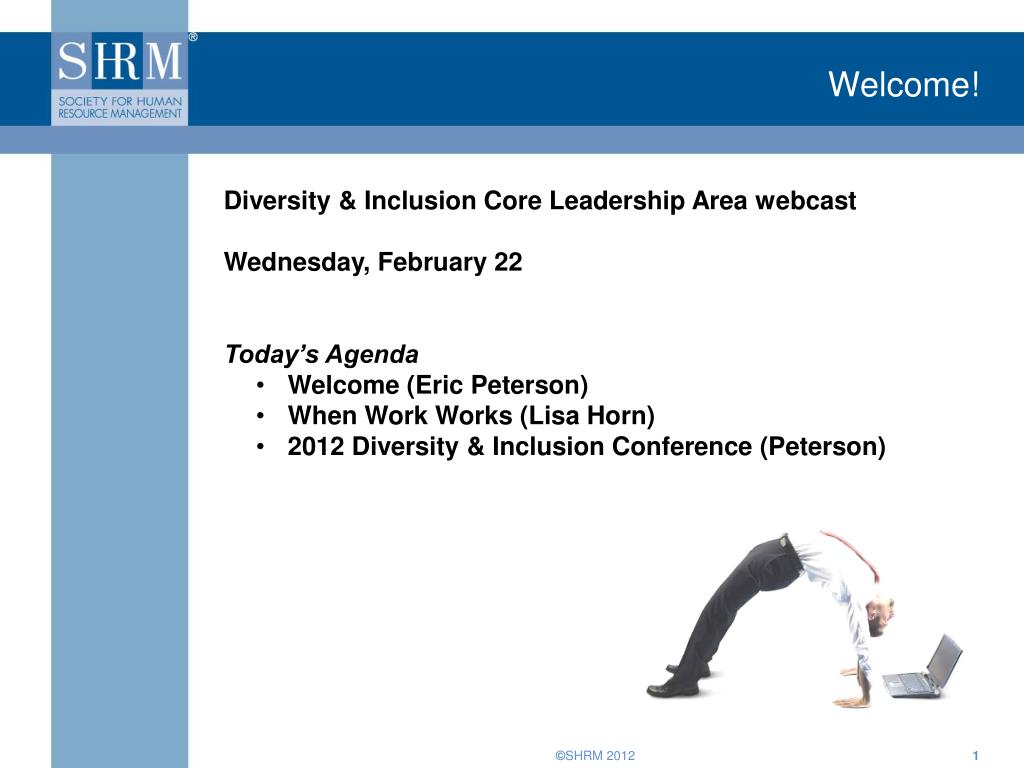 SHRM®
SOCIETY FOR HUMAN RESOURCE MANAGEMENT

Welcome!

Diversity & Inclusion Core Leadership Area webcast

Wednesday, February 22

Today's Agenda
• Welcome (Eric Peterson)
• When Work Works (Lisa Horn)
• 2012 Diversity & Inclusion Conference (Peterson)

©SHRM 2012

1